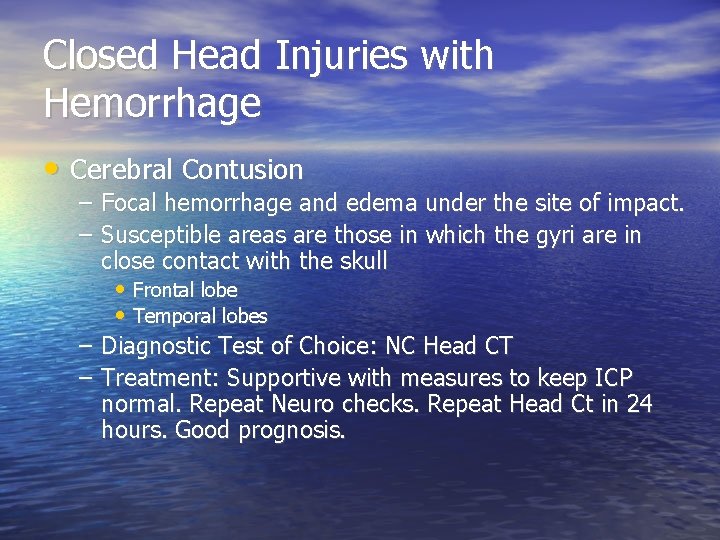 Closed Head Injuries with Hemorrhage

• Cerebral Contusion
– Focal hemorrhage and edema under the site of impact.
– Susceptible areas are those in which the gyri are in close contact with the skull
• Frontal lobe
• Temporal lobes
– Diagnostic Test of Choice: NC Head CT
– Treatment: Supportive with measures to keep ICP normal. Repeat Neuro checks. Repeat Head Ct in 24 hours. Good prognosis.